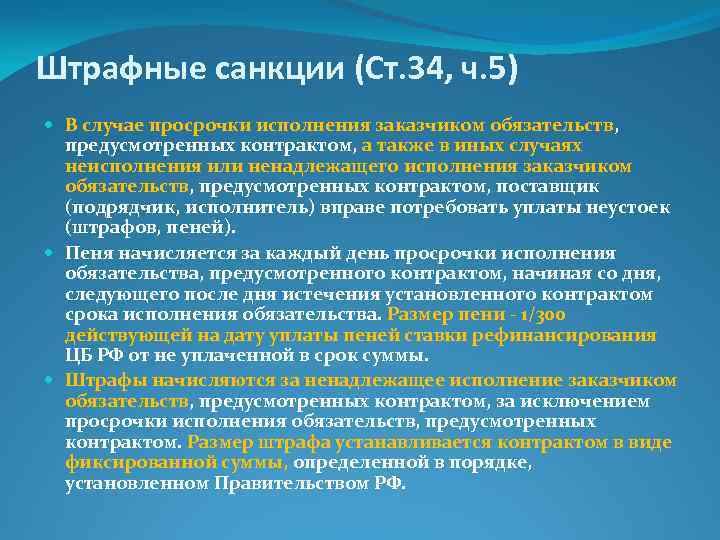 Штрафные санкции (Ст.34, ч.5)

В случае просрочки исполнения заказчиком обязательств, предусмотренных контрактом, а также в иных случаях неисполнения или ненадлежащего исполнения заказчиком обязательств, предусмотренных контрактом, поставщик (подрядчик, исполнитель) вправе потребовать уплаты неустоек (штрафов, пеней).

Пеня начисляется за каждый день просрочки исполнения обязательства, предусмотренного контрактом, начиная со дня, следующего после дня истечения установленного контрактом срока исполнения обязательства. Размер пени - 1/300 действующей на дату уплаты пеней ставки рефинансирования ЦБ РФ от не уплаченной в срок суммы.

Штрафы начисляются за ненадлежащее исполнение заказчиком обязательств, предусмотренных контрактом, за исключением просрочки исполнения обязательств, предусмотренных контрактом. Размер штрафа устанавливается контрактом в виде фиксированной суммы, определенной в порядке, установленном Правительством РФ.